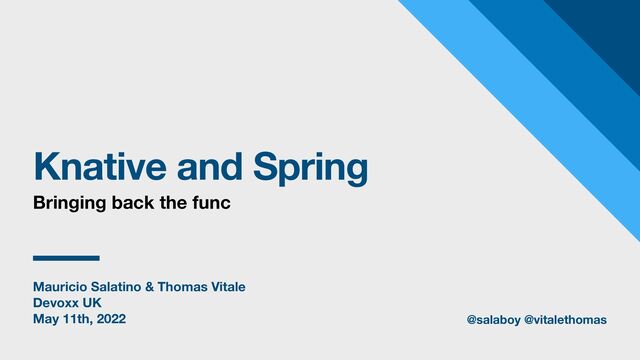 Knative and Spring

Bringing back the func

Mauricio Salatino & Thomas Vitale
Devoxx UK
May 11th, 2022

@salaboy @vitalethomas